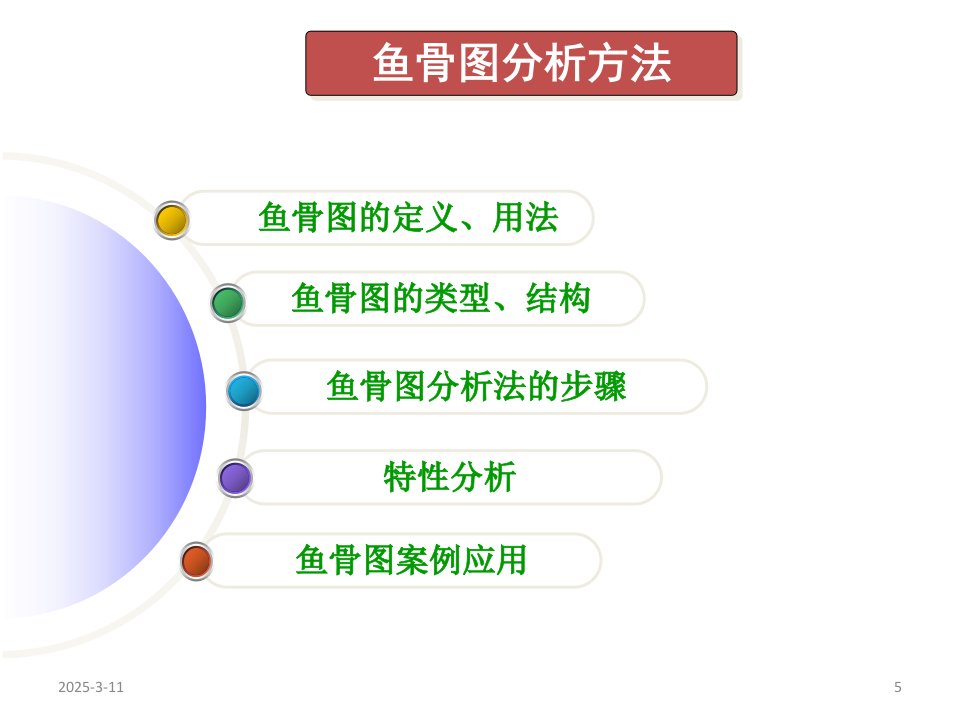 鱼骨图分析方法

鱼骨图的定义、用法

鱼骨图的类型、结构

鱼骨图分析法的步骤

特性分析

鱼骨图案例应用

2025-3-11

5